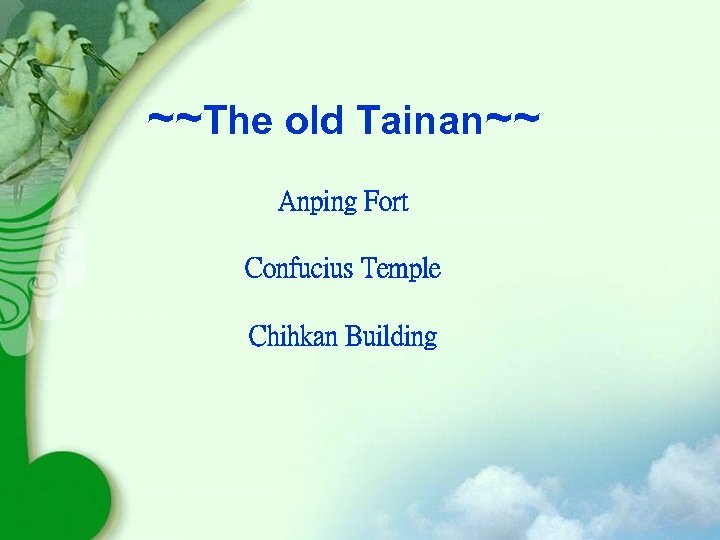 ~~The old Tainan~~

Anping Fort

Confucius Temple

Chihkan Building